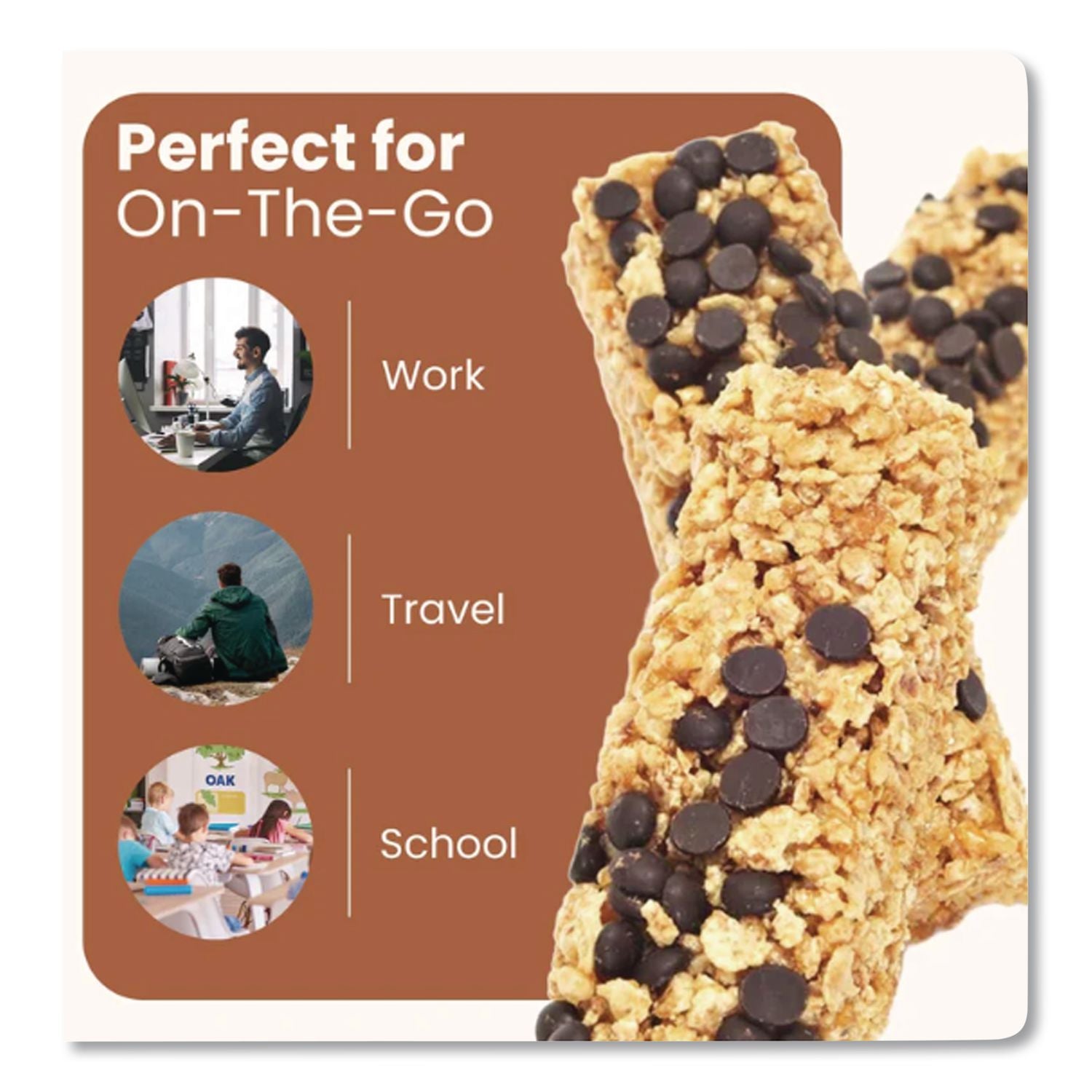 Perfect for
On-The-Go

Work

Travel

OAK

School